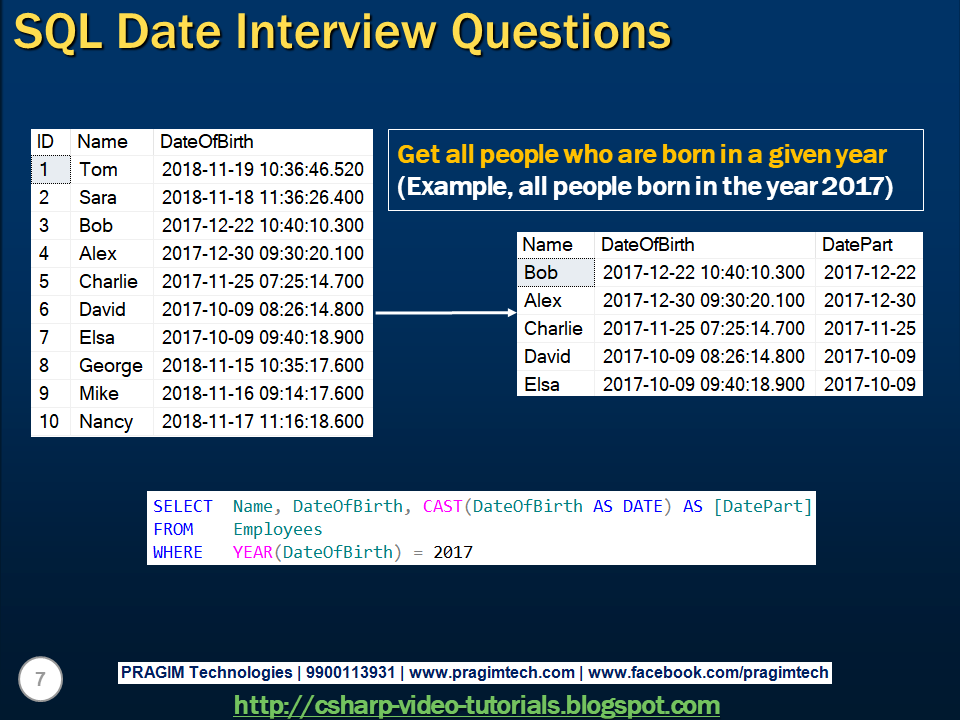 SQL Date Interview Questions

| ID | Name | DateOfBirth |
|---|---|---|
| 1 | Tom | 2018-11-19 10:36:46.520 |
| 2 | Sara | 2018-11-18 11:36:26.400 |
| 3 | Bob | 2017-12-22 10:40:10.300 |
| 4 | Alex | 2017-12-30 09:30:20.100 |
| 5 | Charlie | 2017-11-25 07:25:14.700 |
| 6 | David | 2017-10-09 08:26:14.800 |
| 7 | Elsa | 2017-10-09 09:40:18.900 |
| 8 | George | 2018-11-15 10:35:17.600 |
| 9 | Mike | 2018-11-16 09:14:17.600 |
| 10 | Nancy | 2018-11-17 11:16:18.600 |

Get all people who are born in a given year
(Example, all people born in the year 2017)

| Name | DateOfBirth | DatePart |
|---|---|---|
| Bob | 2017-12-22 10:40:10.300 | 2017-12-22 |
| Alex | 2017-12-30 09:30:20.100 | 2017-12-30 |
| Charlie | 2017-11-25 07:25:14.700 | 2017-11-25 |
| David | 2017-10-09 08:26:14.800 | 2017-10-09 |
| Elsa | 2017-10-09 09:40:18.900 | 2017-10-09 |

SELECT Name, DateOfBirth, CAST(DateOfBirth AS DATE) AS [DatePart]
FROM Employees
WHERE YEAR(DateOfBirth) = 2017

7

PRAGIM Technologies | 9900113931 | www.pragimtech.com | www.facebook.com/pragimtech

http://csharp-video-tutorials.blogspot.com